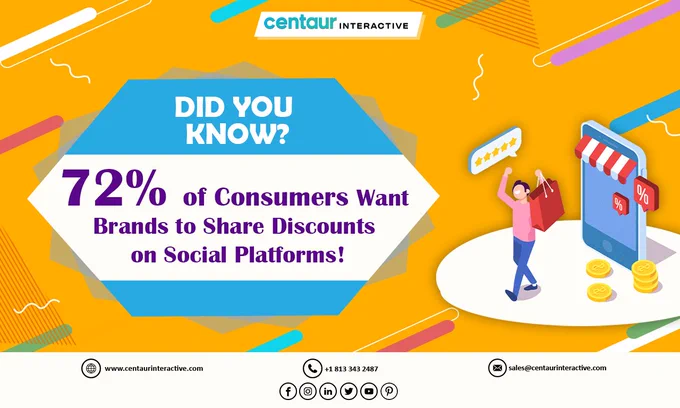 centaur INTERACTIVE

DID YOU KNOW?

72% of Consumers Want Brands to Share Discounts on Social Platforms!

%

%

www.centaurinteractive.com

+1 813 343 2487

sales@centaurinteractive.com